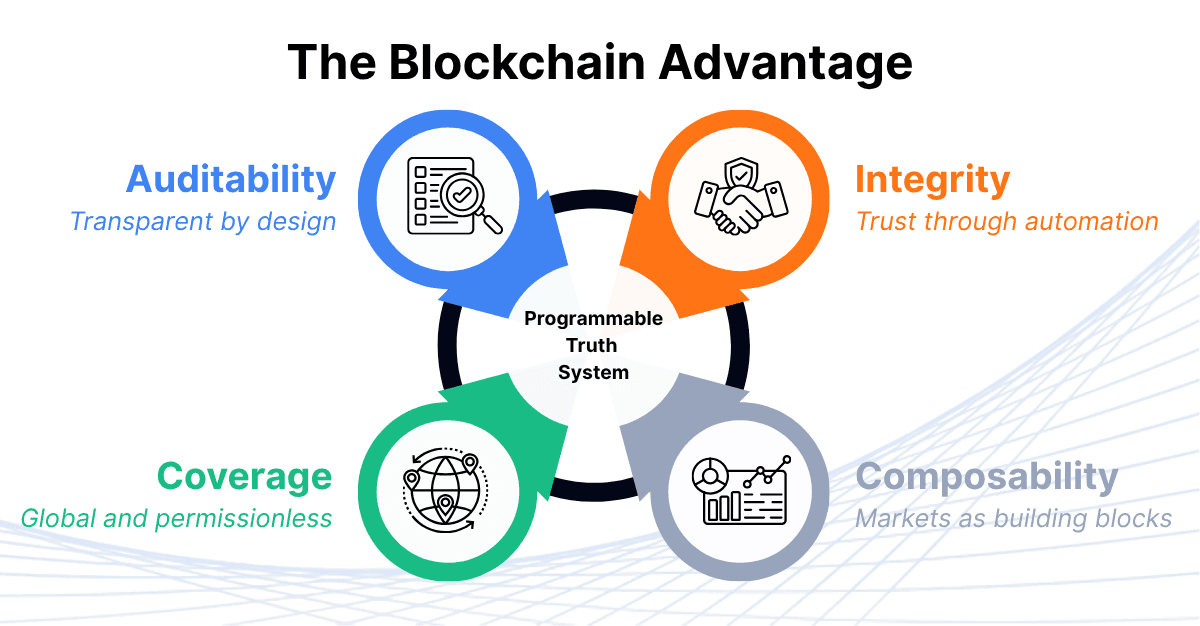 The Blockchain Advantage

Auditability
Transparent by design

Integrity
Trust through automation

Programmable Truth System

Coverage
Global and permissionless

Composability
Markets as building blocks